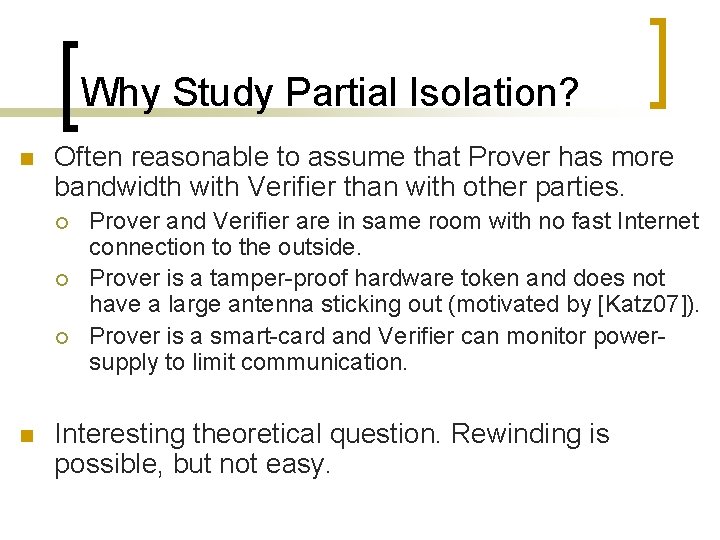 Why Study Partial Isolation?

Often reasonable to assume that Prover has more bandwidth with Verifier than with other parties.

Prover and Verifier are in same room with no fast Internet connection to the outside.

Prover is a tamper-proof hardware token and does not have a large antenna sticking out (motivated by [Katz07]).

Prover is a smart-card and Verifier can monitor power-supply to limit communication.

Interesting theoretical question. Rewinding is possible, but not easy.